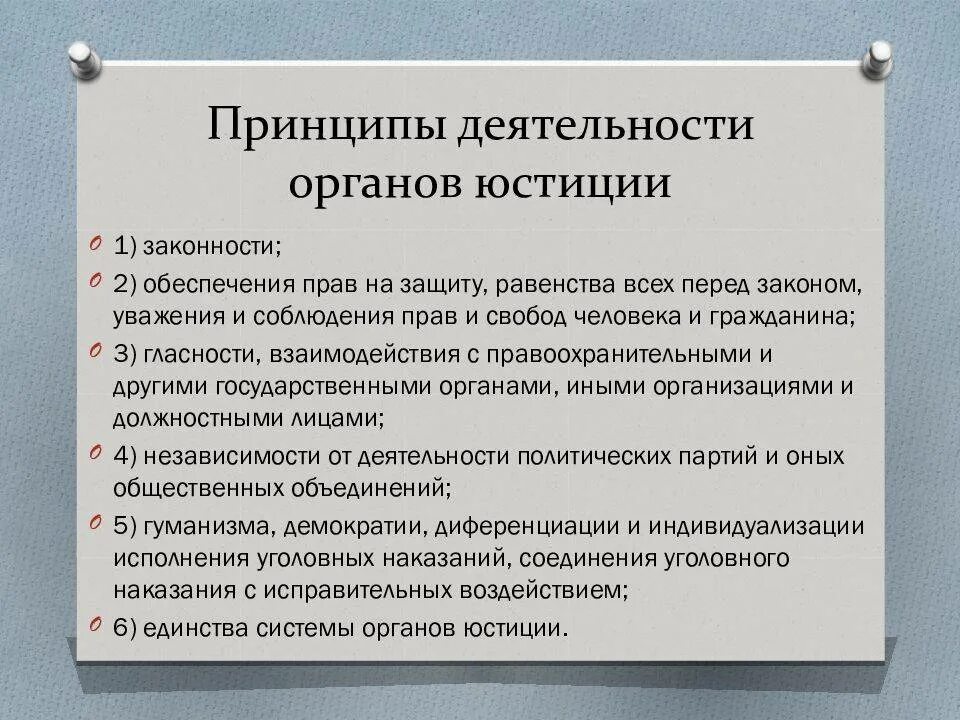 Принципы деятельности органов юстиции

1) законности;

2) обеспечения прав на защиту, равенства всех перед законом, уважения и соблюдения прав и свобод человека и гражданина;

3) гласности, взаимодействия с правоохранительными и другими государственными органами, иными организациями и должностными лицами;

4) независимости от деятельности политических партий и оных общественных объединений;

5) гуманизма, демократии, диференциации и индивидуализации исполнения уголовных наказаний, соединения уголовного наказания с исправительных воздействием;

6) единства системы органов юстиции.